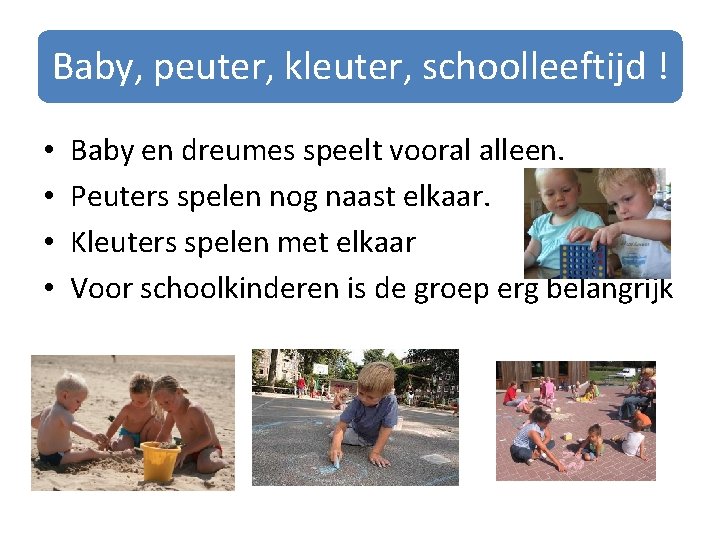 Baby, peuter, kleuter, schoolleeftijd !

• Baby en dreumes speelt vooral alleen.
• Peuters spelen nog naast elkaar.
• Kleuters spelen met elkaar
• Voor schoolkinderen is de groep erg belangrijk